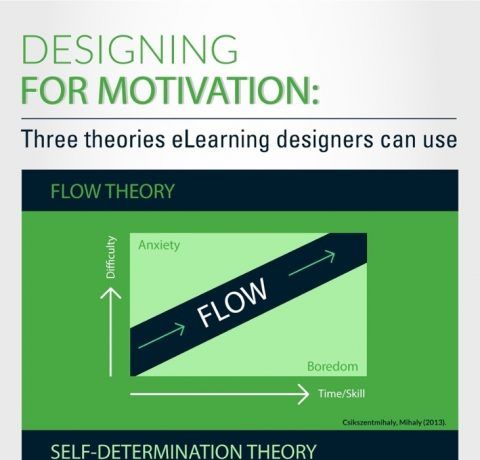 DESIGNING
FOR MOTIVATION:

Three theories eLearning designers can use

FLOW THEORY

Difficulty

Anxiety

FLOW

Boredom

Time/Skill

Csikszentmihaly, Mihaly (2013).

SELF-DETERMINATION THEORY